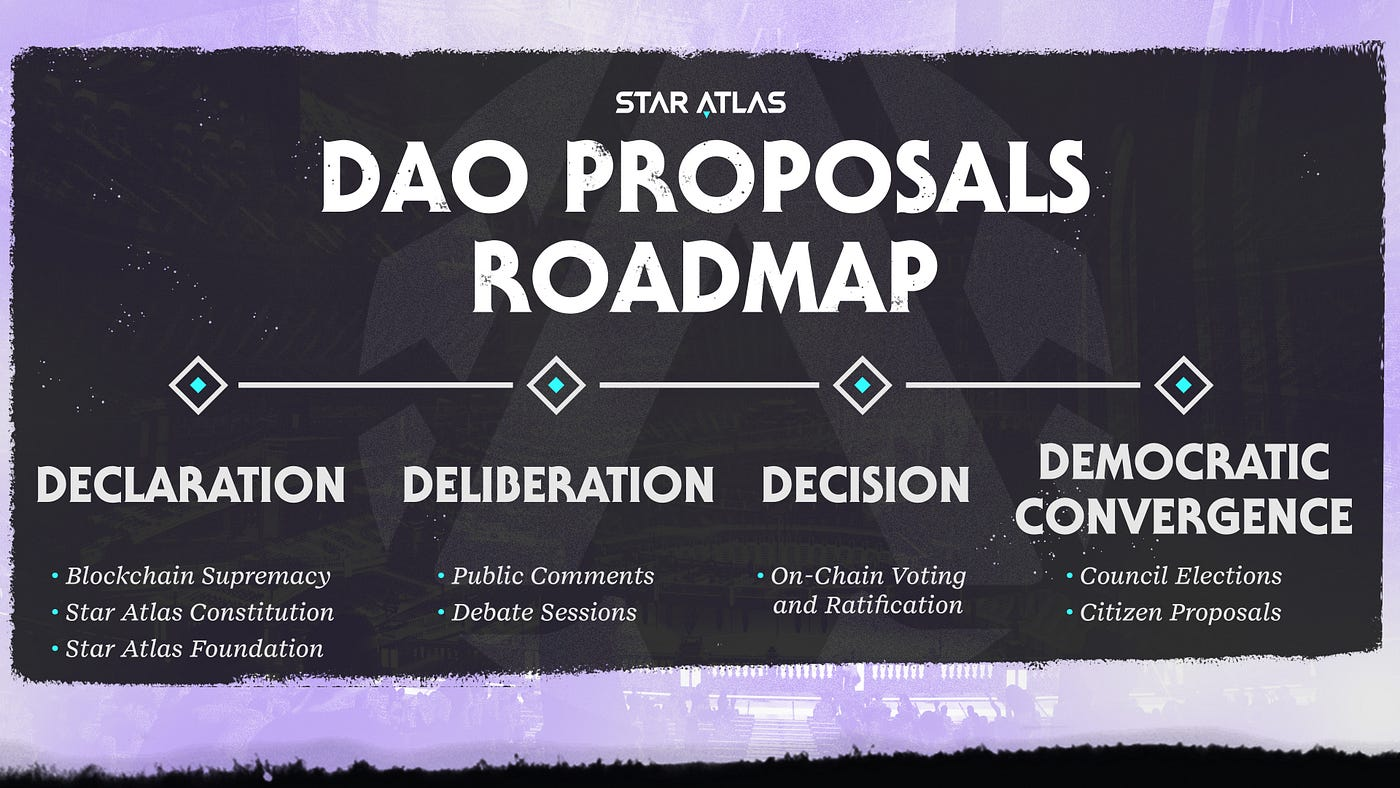 STAR ATLAS

DAO PROPOSALS ROADMAP

DECLARATION

• Blockchain Supremacy
• Star Atlas Constitution
• Star Atlas Foundation

DELIBERATION

• Public Comments
• Debate Sessions

DECISION

• On-Chain Voting and Ratification

DEMOCRATIC CONVERGENCE

• Council Elections
• Citizen Proposals